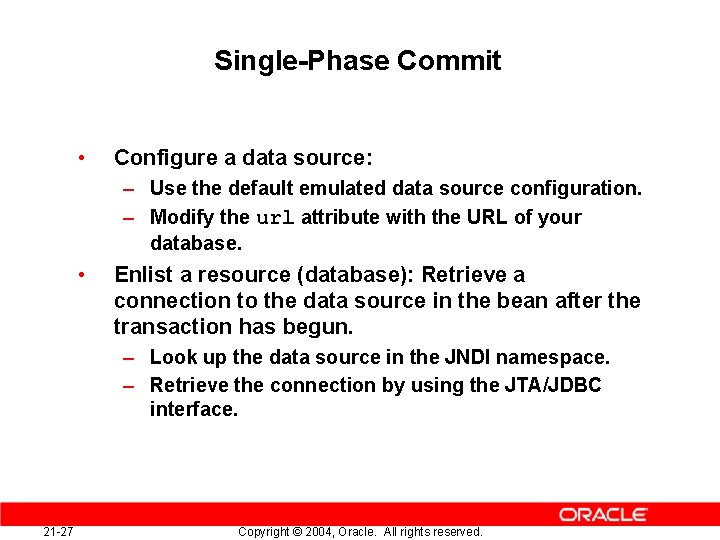 Single-Phase Commit

• Configure a data source:
  – Use the default emulated data source configuration.
  – Modify the url attribute with the URL of your database.

• Enlist a resource (database): Retrieve a connection to the data source in the bean after the transaction has begun.
  – Look up the data source in the JNDI namespace.
  – Retrieve the connection by using the JTA/JDBC interface.

ORACLE

21-27 Copyright © 2004, Oracle. All rights reserved.